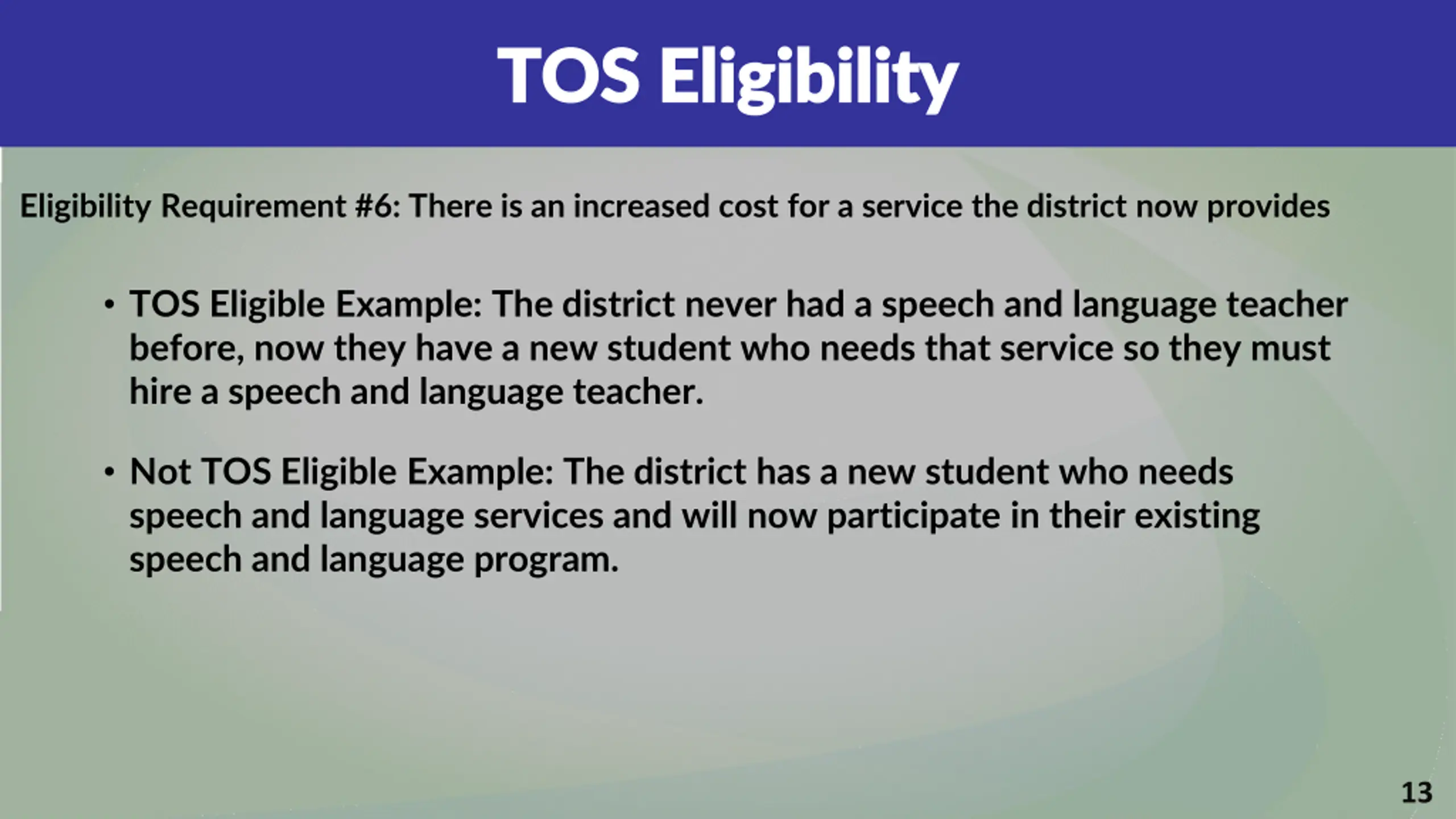 TOS Eligibility

Eligibility Requirement #6: There is an increased cost for a service the district now provides

• TOS Eligible Example: The district never had a speech and language teacher before, now they have a new student who needs that service so they must hire a speech and language teacher.

• Not TOS Eligible Example: The district has a new student who needs speech and language services and will now participate in their existing speech and language program.

13